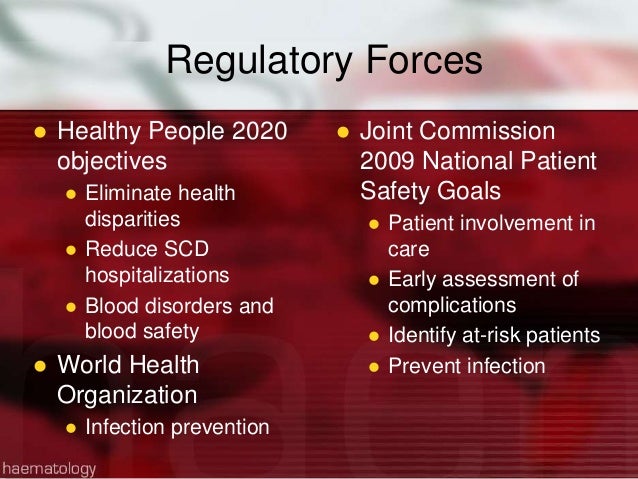 Regulatory Forces

- Healthy People 2020 objectives
  - Eliminate health disparities
  - Reduce SCD hospitalizations
  - Blood disorders and blood safety
- World Health Organization
  - Infection prevention

- Joint Commission 2009 National Patient Safety Goals
  - Patient involvement in care
  - Early assessment of complications
  - Identify at-risk patients
  - Prevent infection

haematology